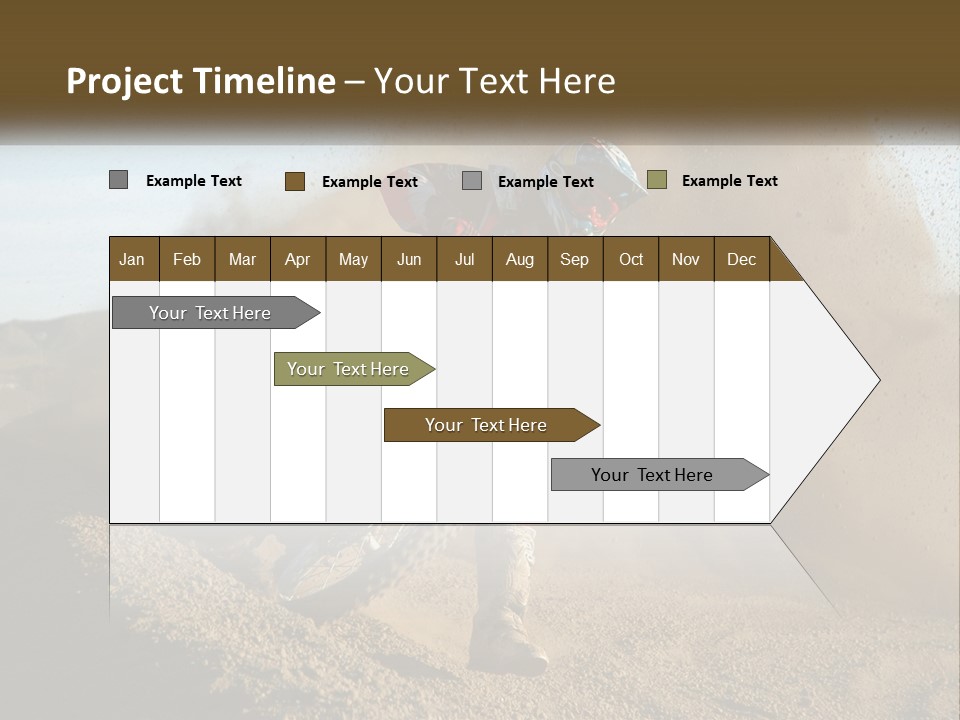 Project Timeline – Your Text Here

Example Text
Example Text
Example Text
Example Text

| Jan | Feb | Mar | Apr | May | Jun | Jul | Aug | Sep | Oct | Nov | Dec |
|---|---|---|---|---|---|---|---|---|---|---|---|

Your Text Here

Your Text Here

Your Text Here

Your Text Here